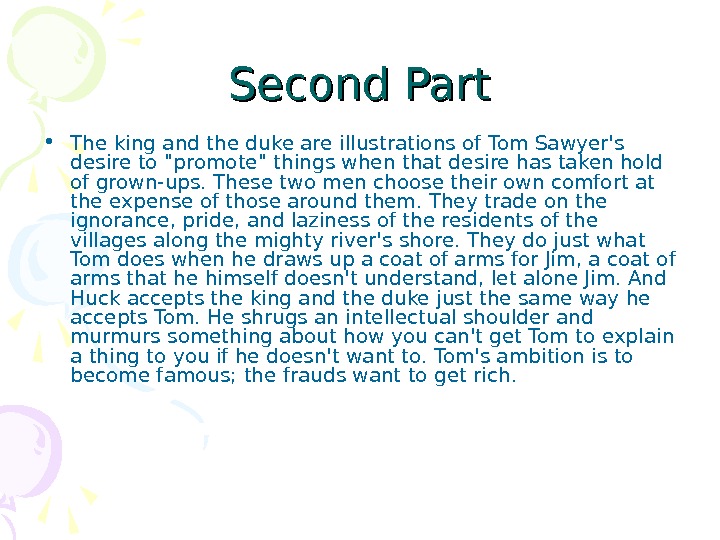 Second Part

• The king and the duke are illustrations of Tom Sawyer's desire to "promote" things when that desire has taken hold of grown-ups. These two men choose their own comfort at the expense of those around them. They trade on the ignorance, pride, and laziness of the residents of the villages along the mighty river's shore. They do just what Tom does when he draws up a coat of arms for Jim, a coat of arms that he himself doesn't understand, let alone Jim. And Huck accepts the king and the duke just the same way he accepts Tom. He shrugs an intellectual shoulder and murmurs something about how you can't get Tom to explain a thing to you if he doesn't want to. Tom's ambition is to become famous; the frauds want to get rich.